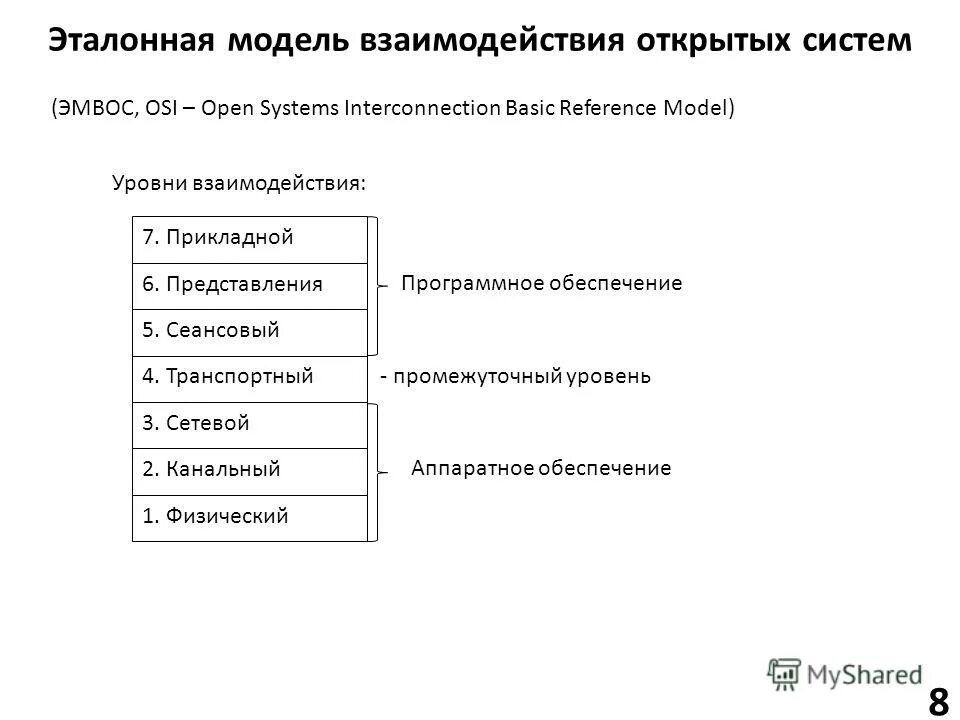 Эталонная модель взаимодействия открытых систем

(ЭМВОС, OSI – Open Systems Interconnection Basic Reference Model)

Уровни взаимодействия:

7. Прикладной

6. Представления

5. Сеансовый

4. Транспортный

3. Сетевой

2. Канальный

1. Физический

Программное обеспечение

- промежуточный уровень

Аппаратное обеспечение

MyShared

8